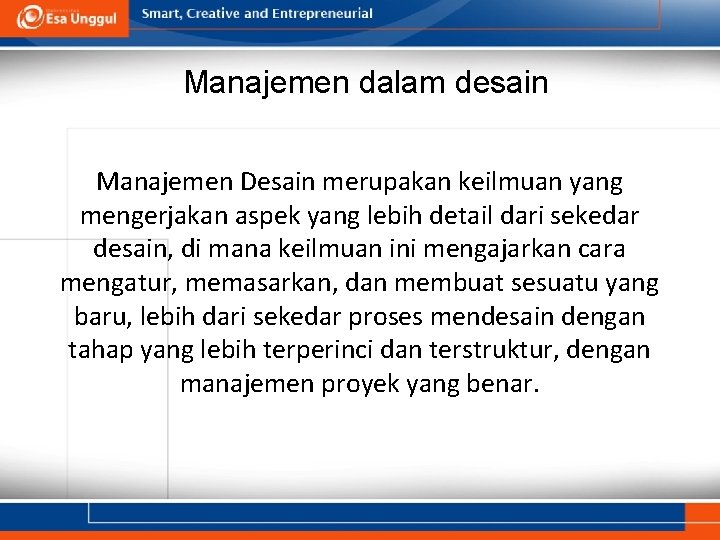 Esa Unggul

Smart, Creative and Entrepreneurial

Manajemen dalam desain

Manajemen Desain merupakan keilmuan yang mengerjakan aspek yang lebih detail dari sekedar desain, di mana keilmuan ini mengajarkan cara mengatur, memasarkan, dan membuat sesuatu yang baru, lebih dari sekedar proses mendesain dengan tahap yang lebih terperinci dan terstruktur, dengan manajemen proyek yang benar.